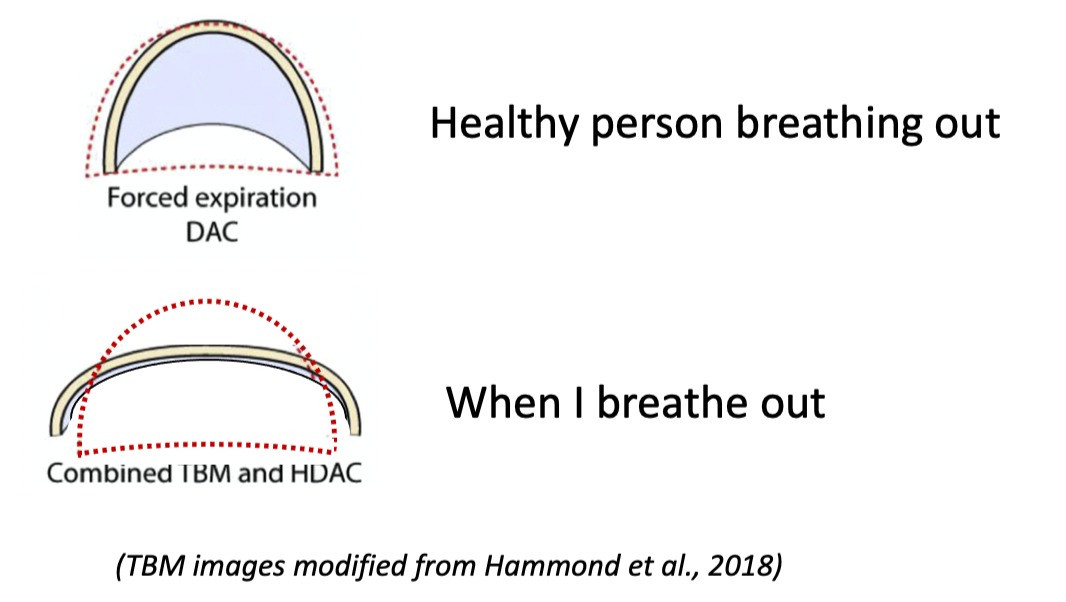 Forced expiration
DAC

Healthy person breathing out

Combined TBM and HDAC

When I breathe out

(TBM images modified from Hammond et al., 2018)